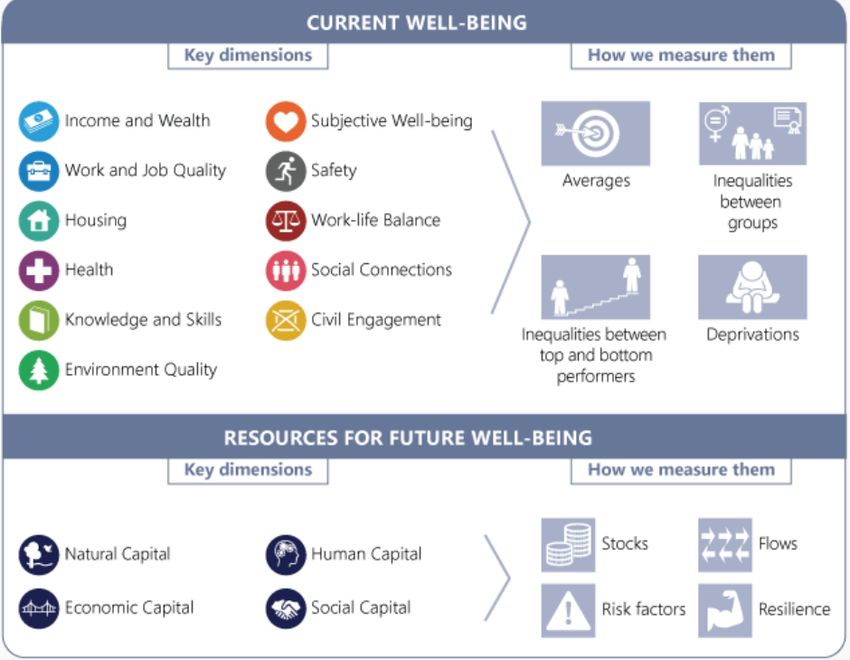 CURRENT WELL-BEING

Key dimensions

How we measure them

Income and Wealth

Work and Job Quality

Housing

Health

Knowledge and Skills

Environment Quality

Subjective Well-being

Safety

Work-life Balance

Social Connections

Civil Engagement

Averages

Inequalities between groups

Inequalities between top and bottom performers

Deprivations

RESOURCES FOR FUTURE WELL-BEING

Key dimensions

How we measure them

Natural Capital

Economic Capital

Human Capital

Social Capital

Stocks

Flows

Risk factors

Resilience